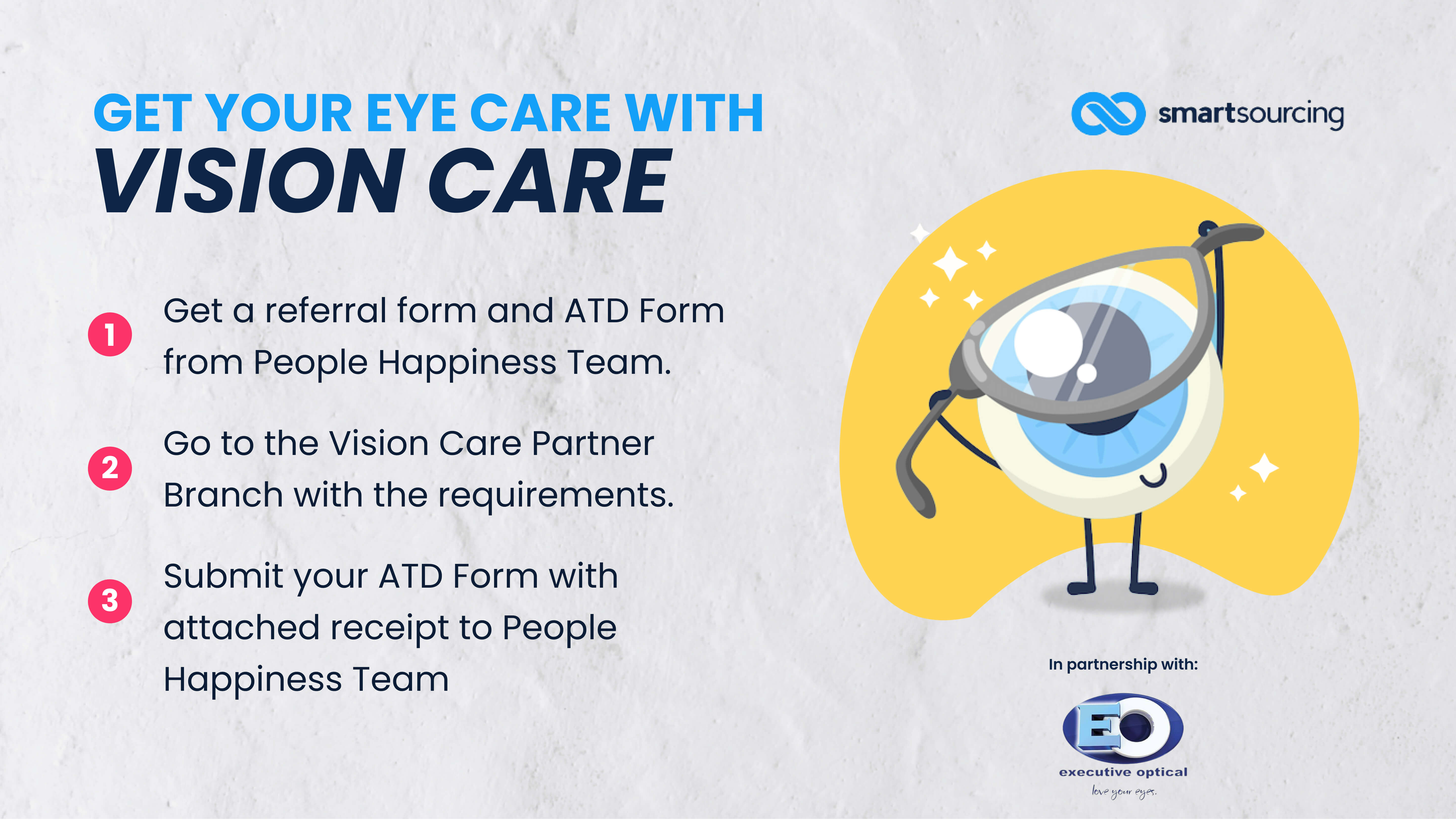 GET YOUR EYE CARE WITH
VISION CARE

smartsourcing

1 Get a referral form and ATD Form from People Happiness Team.

2 Go to the Vision Care Partner Branch with the requirements.

3 Submit your ATD Form with attached receipt to People Happiness Team

In partnership with:

EO
executive optical
love your eyes.